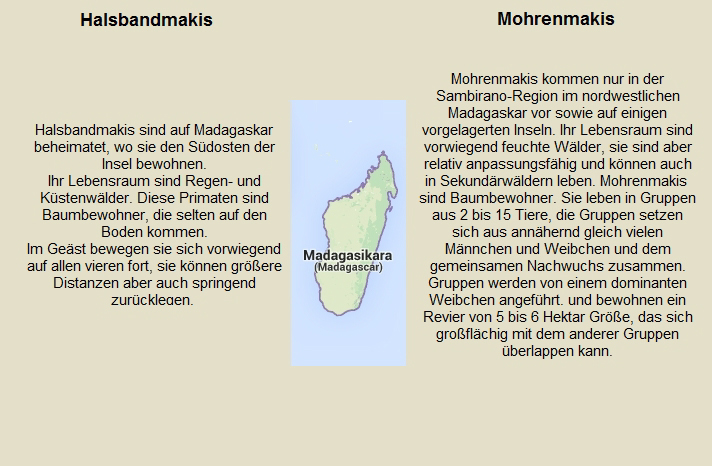 Halsbandmakis

Halsbandmakis sind auf Madagaskar beheimatet, wo sie den Südosten der Insel bewohnen.
Ihr Lebensraum sind Regen- und Küstenwälder. Diese Primaten sind Baumbewohner, die selten auf den Boden kommen.
Im Geäst bewegen sie sich vorwiegend auf allen vieren fort, sie können größere Distanzen aber auch springend zurücklegen.

Madagasikara
(Madagascar)

Mohrenmakis

Mohrenmakis kommen nur in der Sambirano-Region im nordwestlichen Madagaskar vor sowie auf einigen vorgelagerten Inseln. Ihr Lebensraum sind vorwiegend feuchte Wälder, sie sind aber relativ anpassungsfähig und können auch in Sekundärwäldern leben. Mohrenmakis sind Baumbewohner. Sie leben in Gruppen aus 2 bis 15 Tiere, die Gruppen setzen sich aus annähernd gleich vielen Männchen und Weibchen und dem gemeinsamen Nachwuchs zusammen. Gruppen werden von einem dominanten Weibchen angeführt. und bewohnen ein Revier von 5 bis 6 Hektar Größe, das sich großflächig mit dem anderer Gruppen überlappen kann.